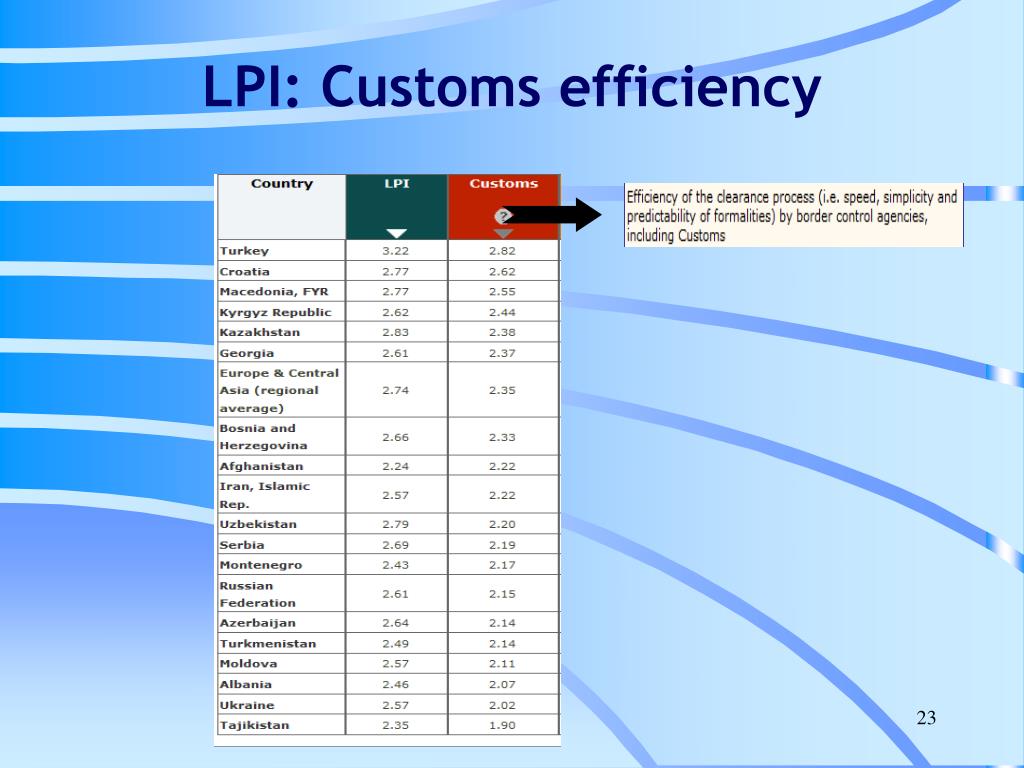 LPI: Customs efficiency

| Country | LPI | Customs ? |
|---|---|---|
| Turkey | 3.22 | 2.82 |
| Croatia | 2.77 | 2.62 |
| Macedonia, FYR | 2.77 | 2.55 |
| Kyrgyz Republic | 2.62 | 2.44 |
| Kazakhstan | 2.83 | 2.38 |
| Georgia | 2.61 | 2.37 |
| Europe & Central Asia (regional average) | 2.74 | 2.35 |
| Bosnia and Herzegovina | 2.66 | 2.33 |
| Afghanistan | 2.24 | 2.22 |
| Iran, Islamic Rep. | 2.57 | 2.22 |
| Uzbekistan | 2.79 | 2.20 |
| Serbia | 2.69 | 2.19 |
| Montenegro | 2.43 | 2.17 |
| Russian Federation | 2.61 | 2.15 |
| Azerbaijan | 2.64 | 2.14 |
| Turkmenistan | 2.49 | 2.14 |
| Moldova | 2.57 | 2.11 |
| Albania | 2.46 | 2.07 |
| Ukraine | 2.57 | 2.02 |
| Tajikistan | 2.35 | 1.90 |

Efficiency of the clearance process (i.e. speed, simplicity and predictability of formalities) by border control agencies, including Customs

23